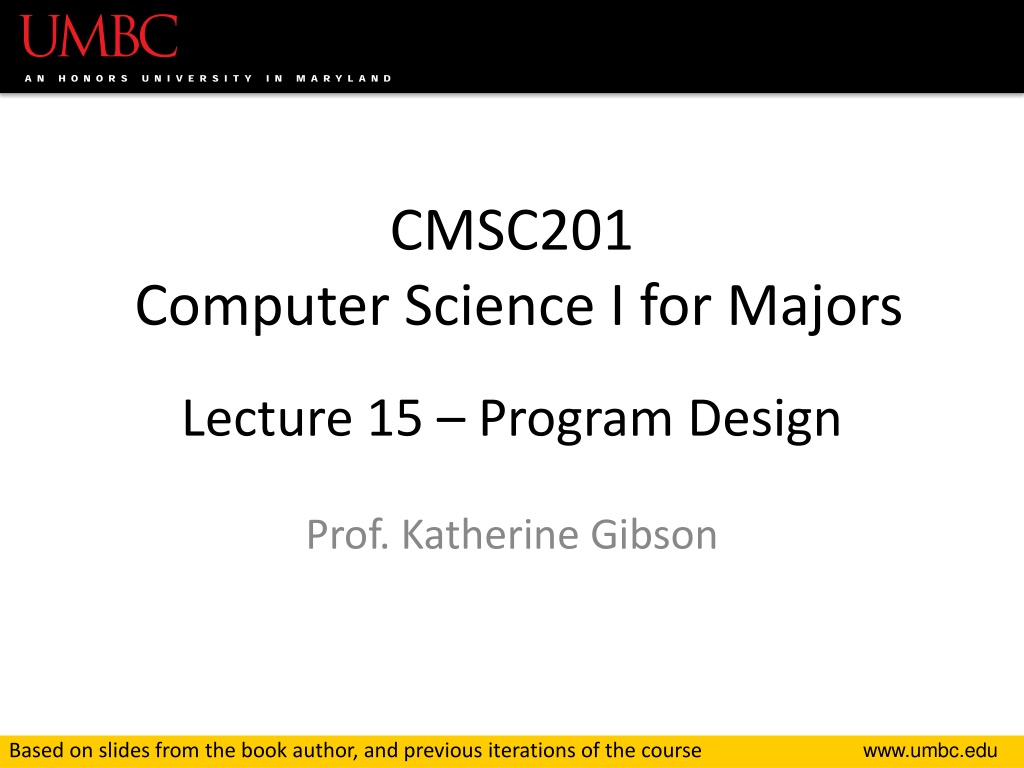 UMBC
AN HONORS UNIVERSITY IN MARYLAND

CMSC201
Computer Science I for Majors

Lecture 15 – Program Design

Prof. Katherine Gibson

Based on slides from the book author, and previous iterations of the course

www.umbc.edu